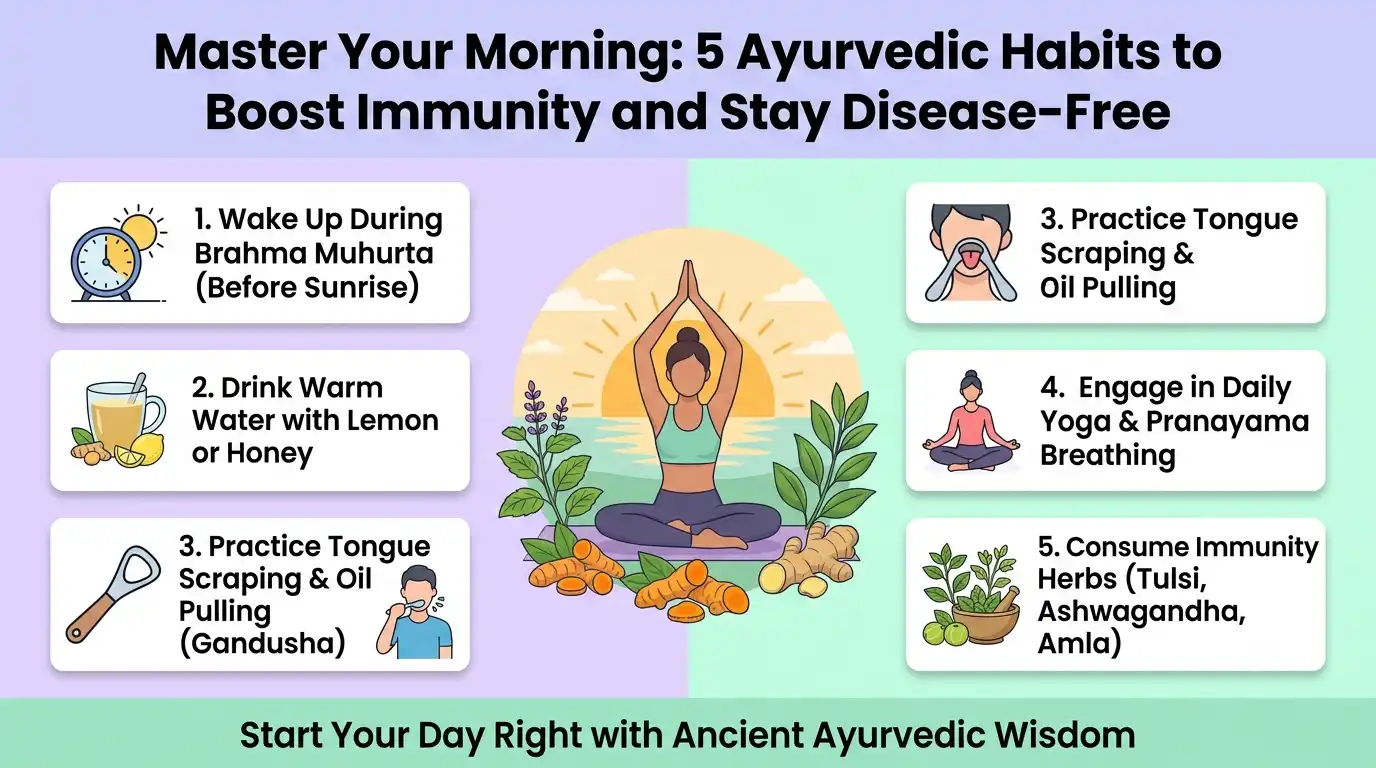 Master Your Morning: 5 Ayurvedic Habits to Boost Immunity and Stay Disease-Free

1. Wake Up During Brahma Muhurta (Before Sunrise)

2. Drink Warm Water with Lemon or Honey

3. Practice Tongue Scraping & Oil Pulling (Gandusha)

3. Practice Tongue Scraping & Oil Pulling

4. Engage in Daily Yoga & Pranayama Breathing

5. Consume Immunity Herbs (Tulsi, Ashwagandha, Amla)

Start Your Day Right with Ancient Ayurvedic Wisdom